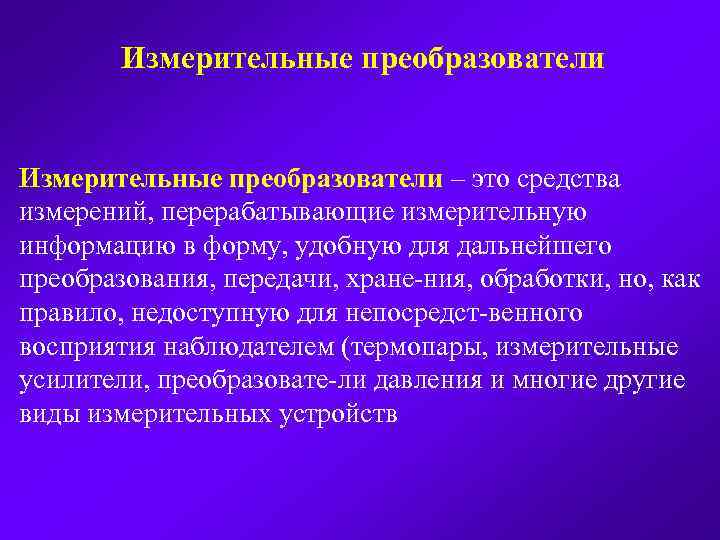 Измерительные преобразователи

Измерительные преобразователи – это средства измерений, перерабатывающие измерительную информацию в форму, удобную для дальнейшего преобразования, передачи, хране-ния, обработки, но, как правило, недоступную для непосредст-венного восприятия наблюдателем (термопары, измерительные усилители, преобразовате-ли давления и многие другие виды измерительных устройств